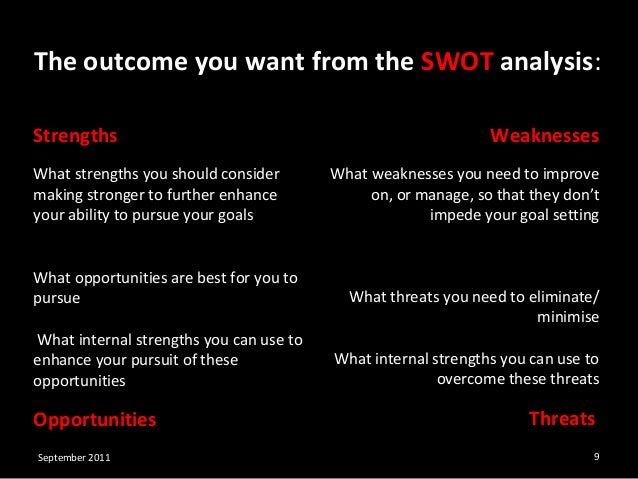 The outcome you want from the SWOT analysis:

Strengths

What strengths you should consider making stronger to further enhance your ability to pursue your goals

What opportunities are best for you to pursue

What internal strengths you can use to enhance your pursuit of these opportunities

Opportunities

Weaknesses

What weaknesses you need to improve on, or manage, so that they don't impede your goal setting

What threats you need to eliminate/ minimise

What internal strengths you can use to overcome these threats

Threats

September 2011

9